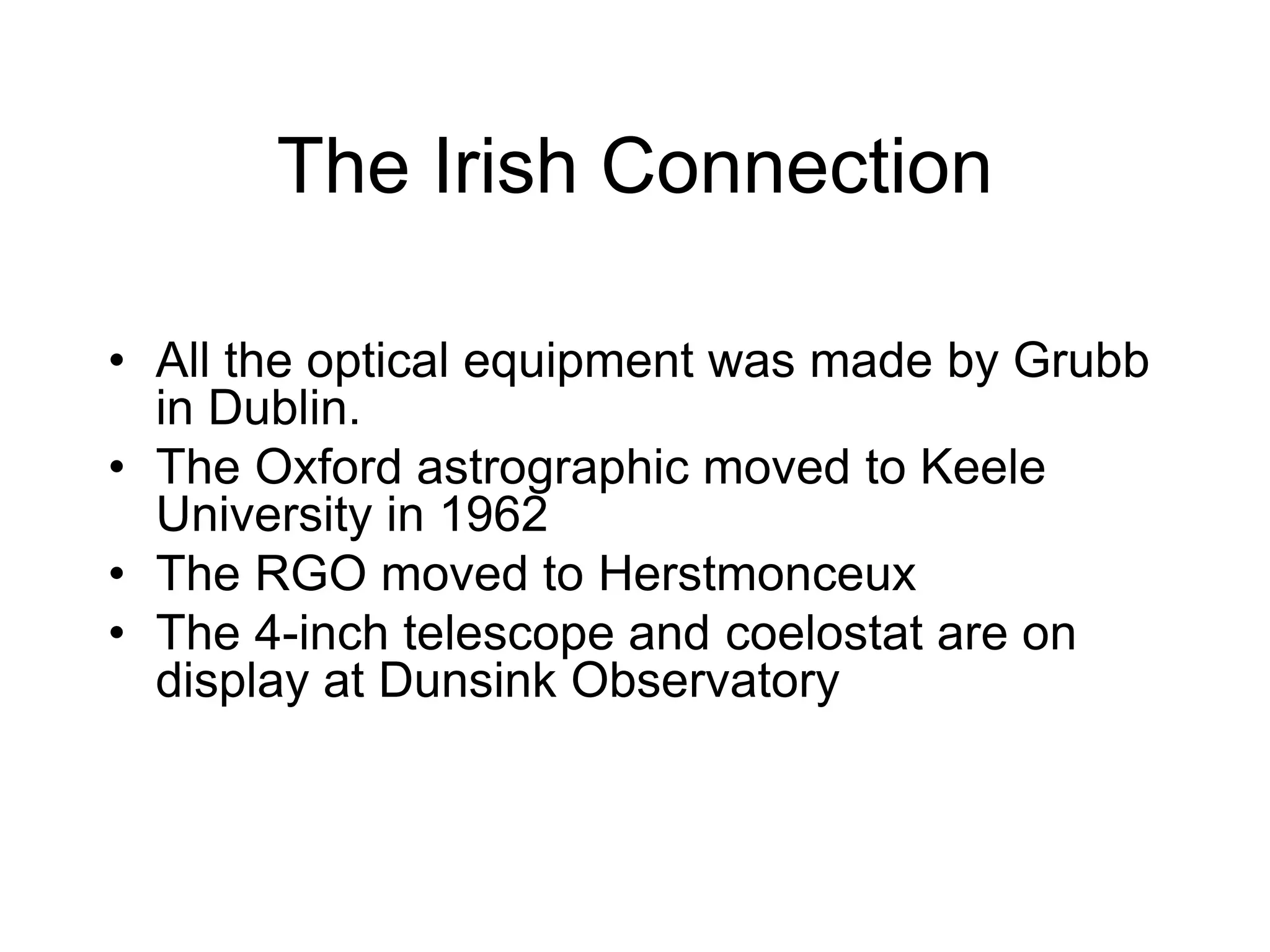 The Irish Connection

• All the optical equipment was made by Grubb in Dublin.
• The Oxford astrographic moved to Keele University in 1962
• The RGO moved to Herstmonceux
• The 4-inch telescope and coelostat are on display at Dunsink Observatory